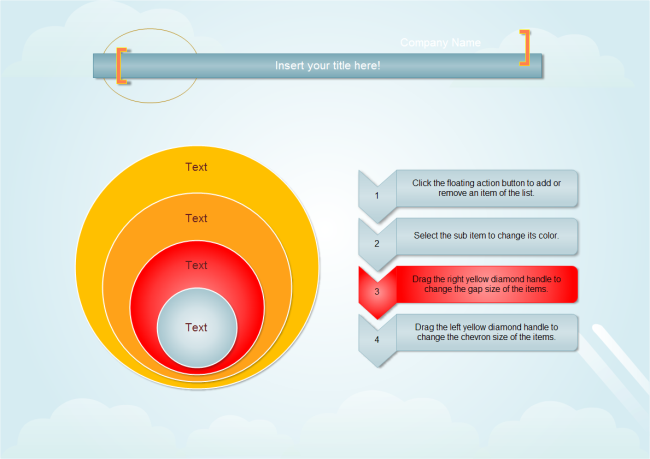 Company Name

Insert your title here!

Text

Text

Text

Text

1

Click the floating action button to add or remove an item of the list.

2

Select the sub item to change its color.

3

Drag the right yellow diamond handle to change the gap size of the items.

4

Drag the left yellow diamond handle to change the chevron size of the items.